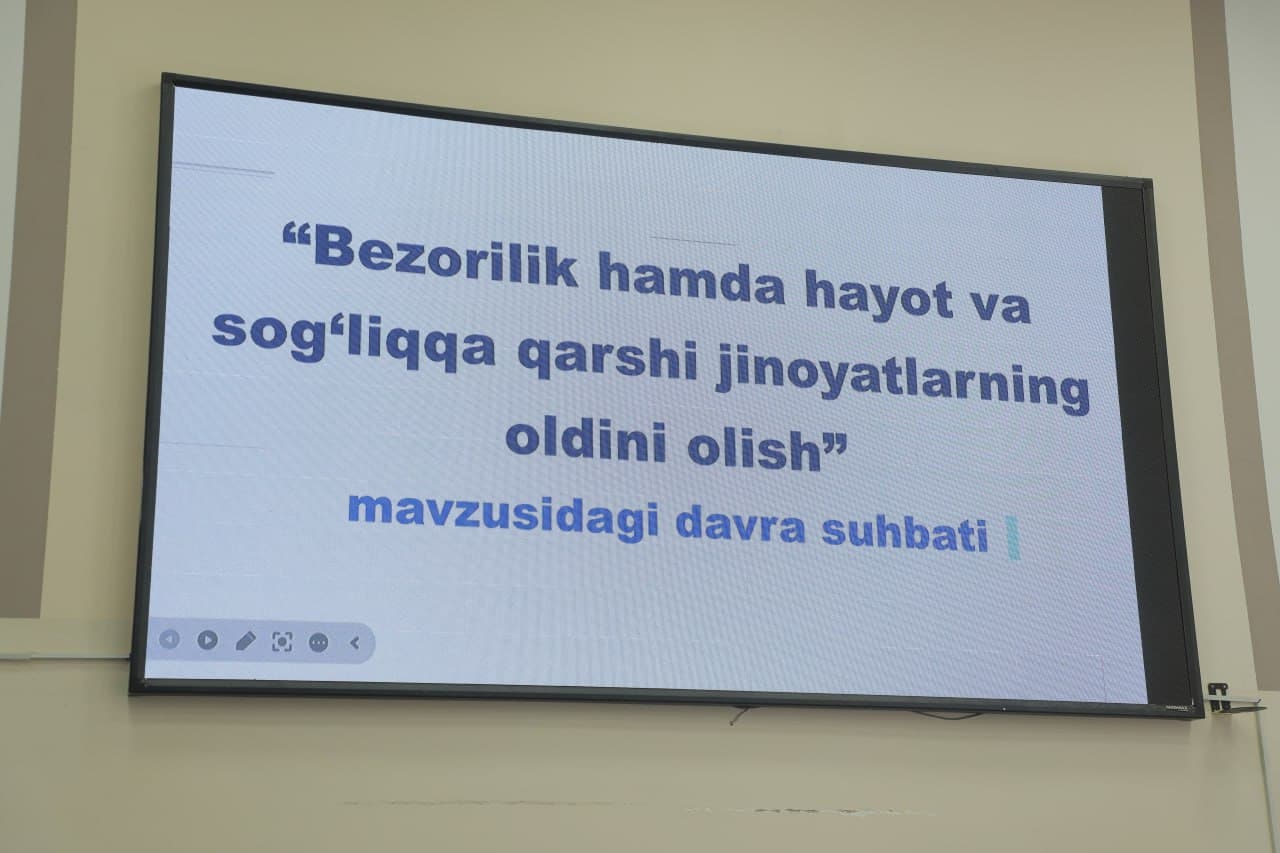 “Bezorilik hamda hayot va sog‘liqqa qarshi jinoyatlarning oldini olish”
mavzusidagi davra suhbati